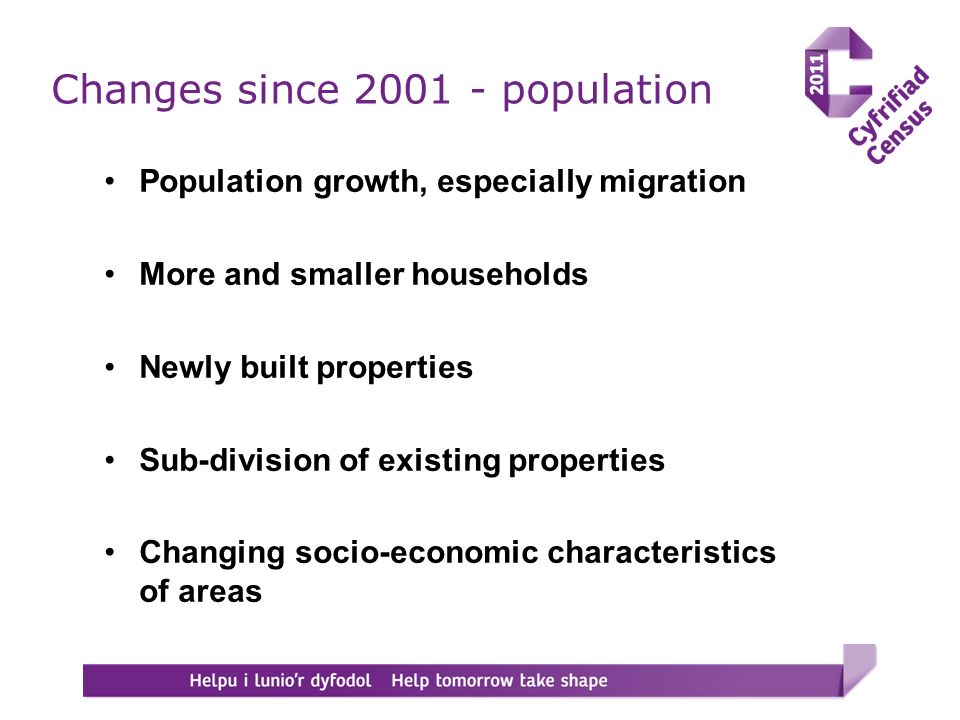 Changes since 2001 - population

2011 Cyfrifiad Census

• Population growth, especially migration

• More and smaller households

• Newly built properties

• Sub-division of existing properties

• Changing socio-economic characteristics of areas

Helpu i lunio'r dyfodol Help tomorrow take shape